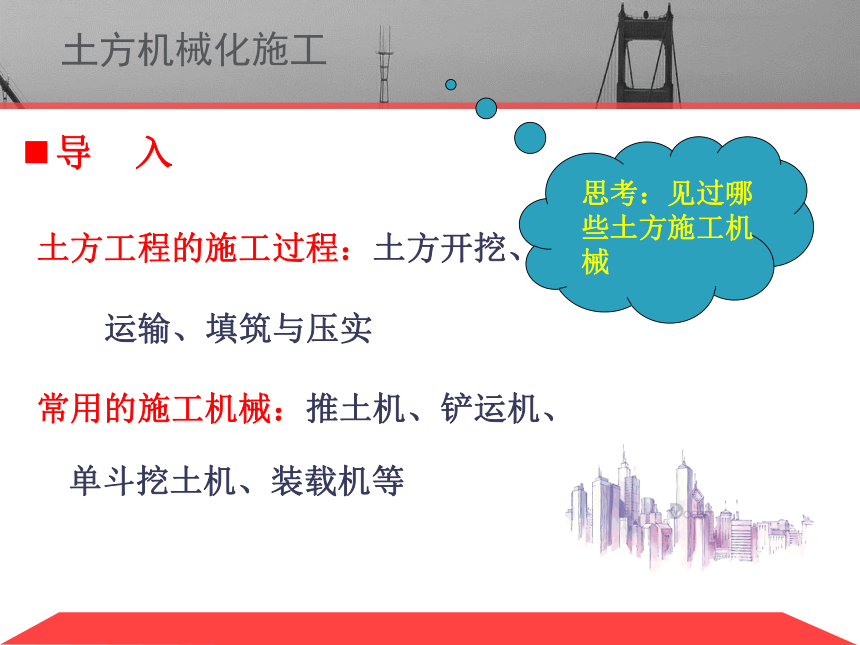 土方机械化施工

■导　入

思考：见过哪些土方施工机械

土方工程的施工过程：土方开挖、运输、填筑与压实

常用的施工机械：推土机、铲运机、单斗挖土机、装载机等